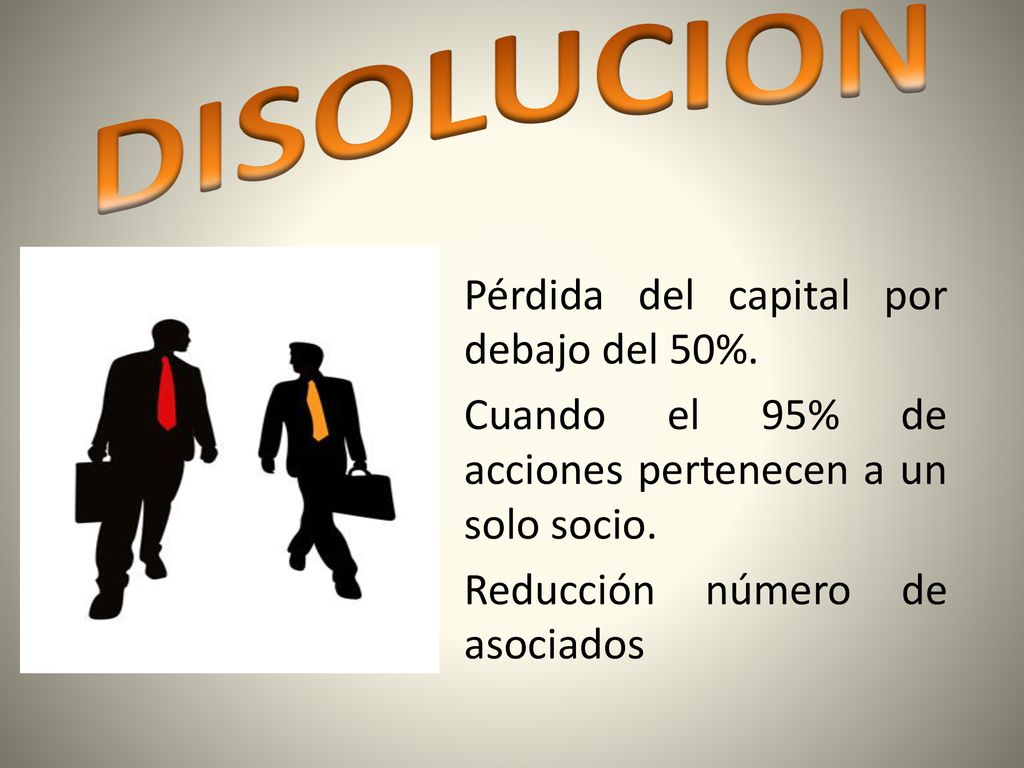 DISOLUCION

Pérdida del capital por debajo del 50%.

Cuando el 95% de acciones pertenecen a un solo socio.

Reducción número de asociados